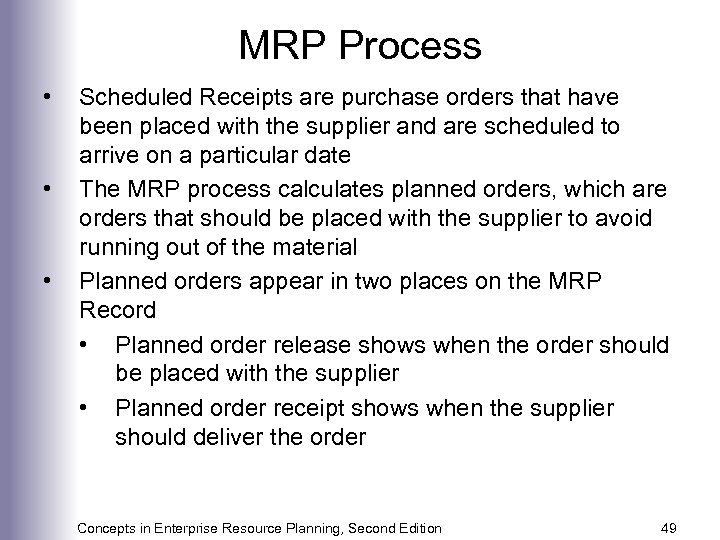 MRP Process

• Scheduled Receipts are purchase orders that have been placed with the supplier and are scheduled to arrive on a particular date
• The MRP process calculates planned orders, which are orders that should be placed with the supplier to avoid running out of the material
• Planned orders appear in two places on the MRP Record
  • Planned order release shows when the order should be placed with the supplier
  • Planned order receipt shows when the supplier should deliver the order

Concepts in Enterprise Resource Planning, Second Edition 49